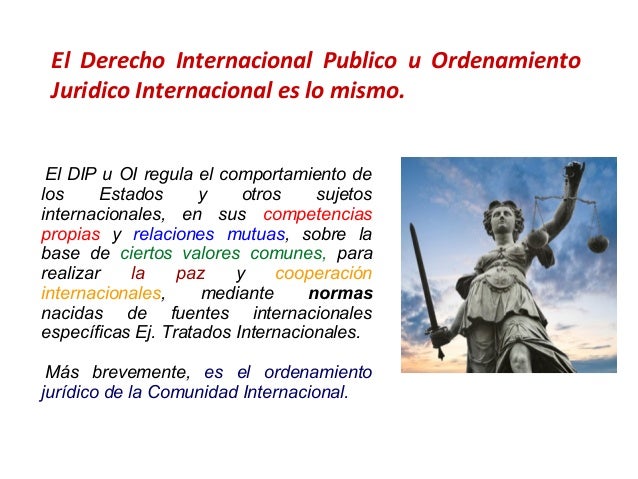 El Derecho Internacional Publico u Ordenamiento Juridico Internacional es lo mismo.

El DIP u OI regula el comportamiento de los Estados y otros sujetos internacionales, en sus competencias propias y relaciones mutuas, sobre la base de ciertos valores comunes, para realizar la paz y cooperación internacionales, mediante normas nacidas de fuentes internacionales específicas Ej. Tratados Internacionales.

Más brevemente, es el ordenamiento jurídico de la Comunidad Internacional.